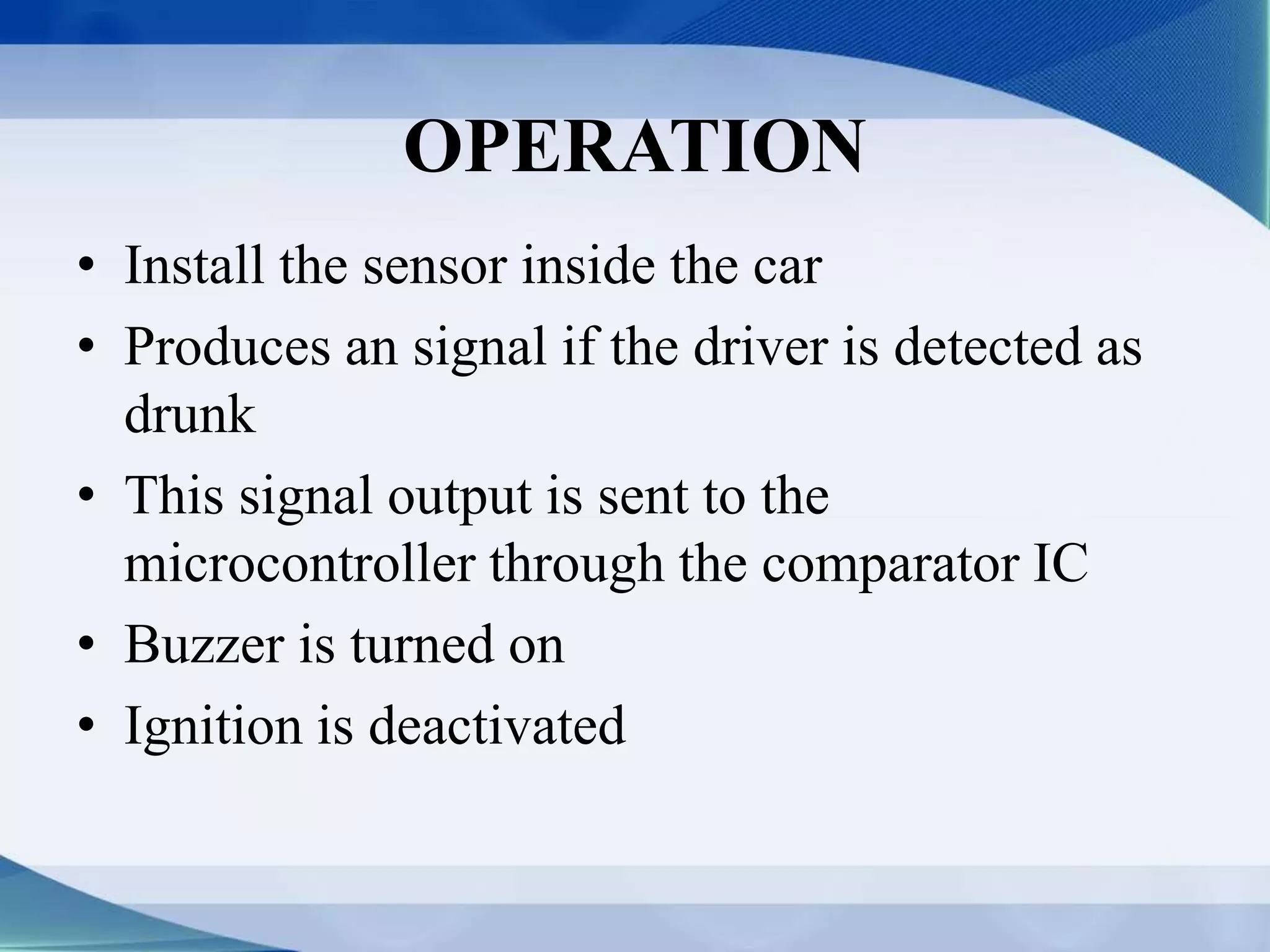 OPERATION

• Install the sensor inside the car
• Produces an signal if the driver is detected as drunk
• This signal output is sent to the microcontroller through the comparator IC
• Buzzer is turned on
• Ignition is deactivated